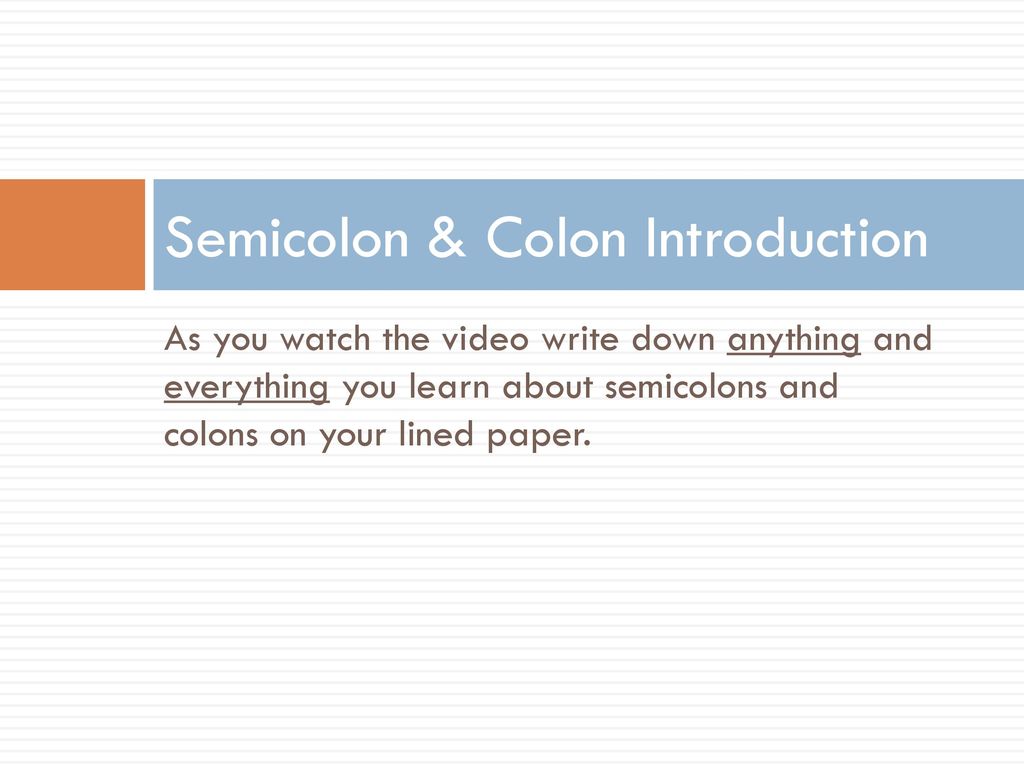 Semicolon & Colon Introduction

As you watch the video write down anything and everything you learn about semicolons and colons on your lined paper.